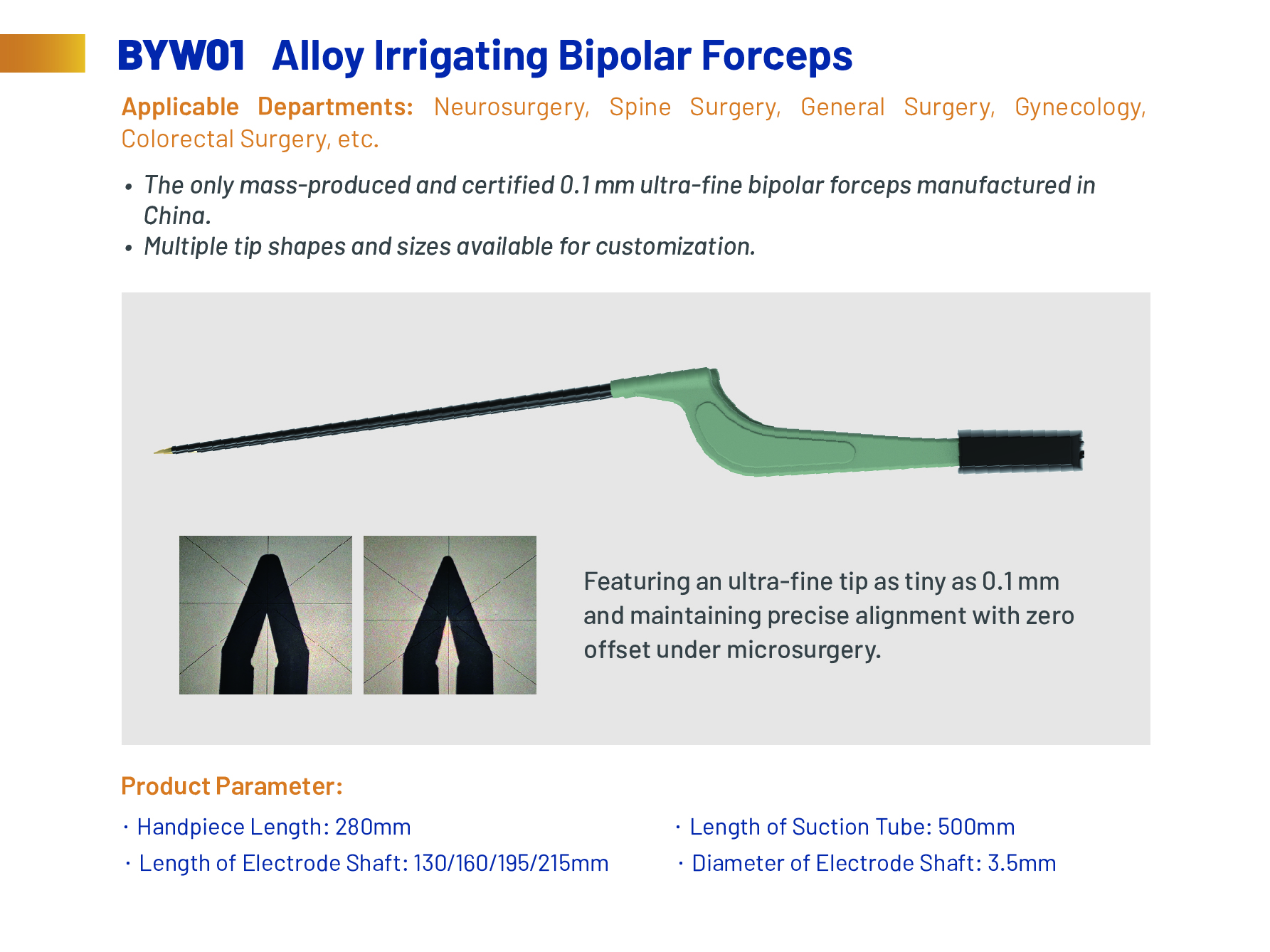 BYW01 Alloy Irrigating Bipolar Forceps

Applicable Departments: Neurosurgery, Spine Surgery, General Surgery, Gynecology, Colorectal Surgery, etc.

• The only mass-produced and certified 0.1 mm ultra-fine bipolar forceps manufactured in China.
• Multiple tip shapes and sizes available for customization.

Featuring an ultra-fine tip as tiny as 0.1 mm and maintaining precise alignment with zero offset under microsurgery.

Product Parameter:

· Handpiece Length: 280mm
· Length of Electrode Shaft: 130/160/195/215mm

· Length of Suction Tube: 500mm
· Diameter of Electrode Shaft: 3.5mm